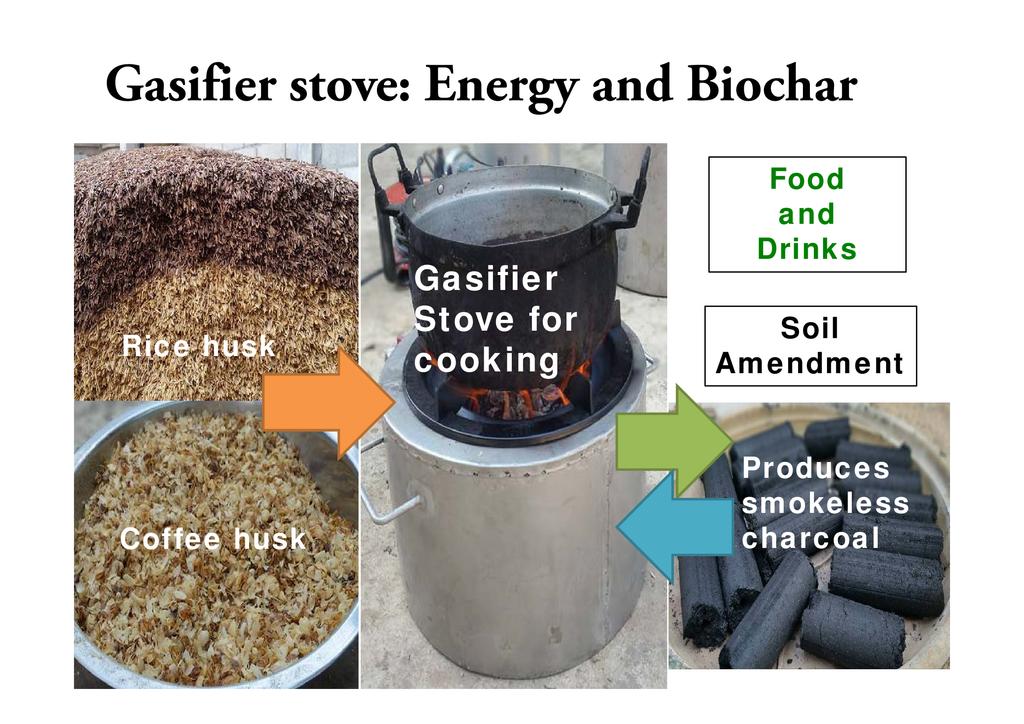 Gasifier stove: Energy and Biochar

Rice husk

Coffee husk

Gasifier Stove for cooking

Food and Drinks

Soil Amendment

Produces smokeless charcoal